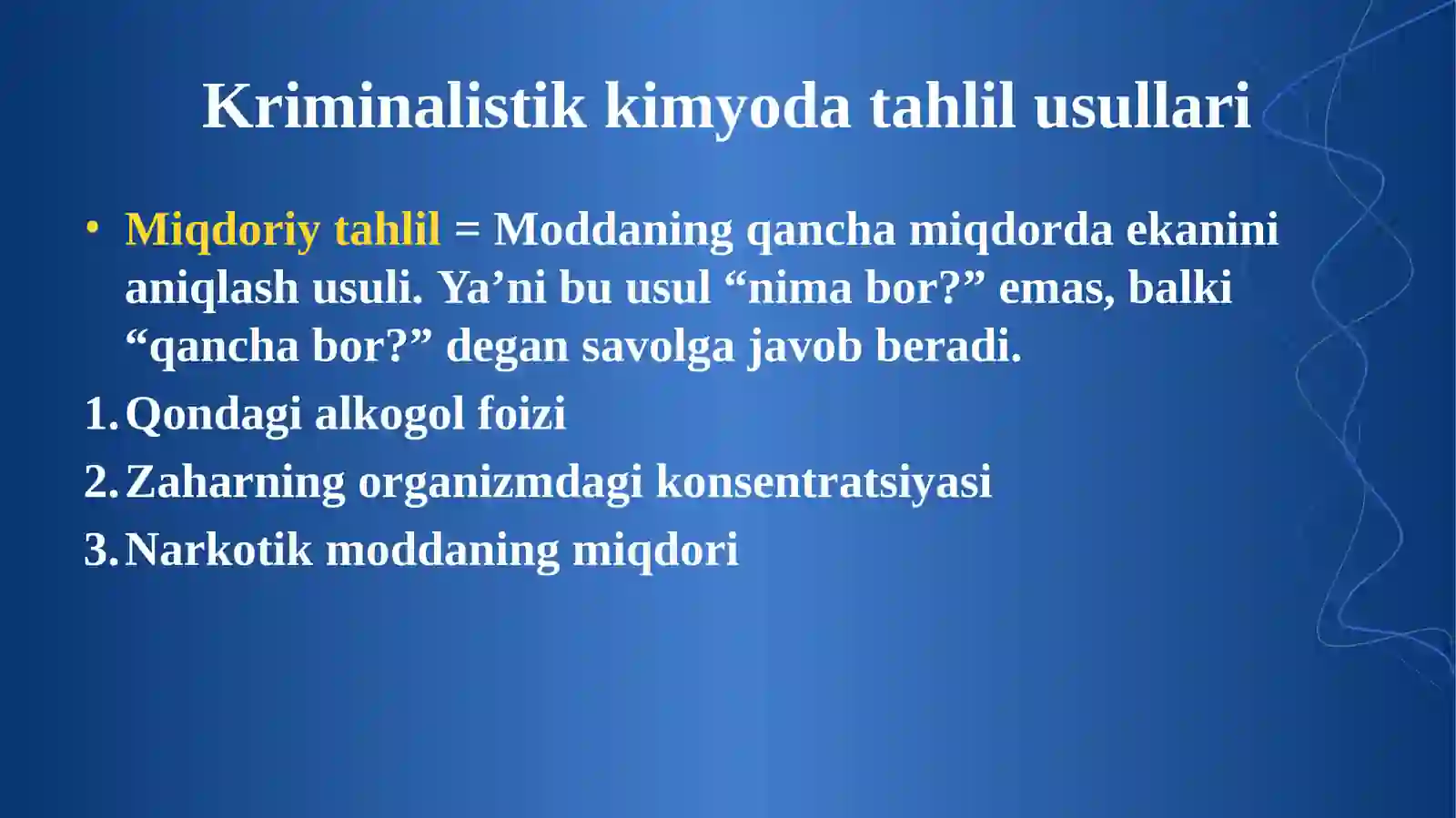 Kriminalistik kimyoda tahlil usullari

• Miqdoriy tahlil = Moddaning qancha miqdorda ekanini aniqlash usuli. Ya’ni bu usul “nima bor?” emas, balki “qancha bor?” degan savolga javob beradi.

1. Qondagi alkogol foizi
2. Zaharning organizmdagi konsentratsiyasi
3. Narkotik moddaning miqdori